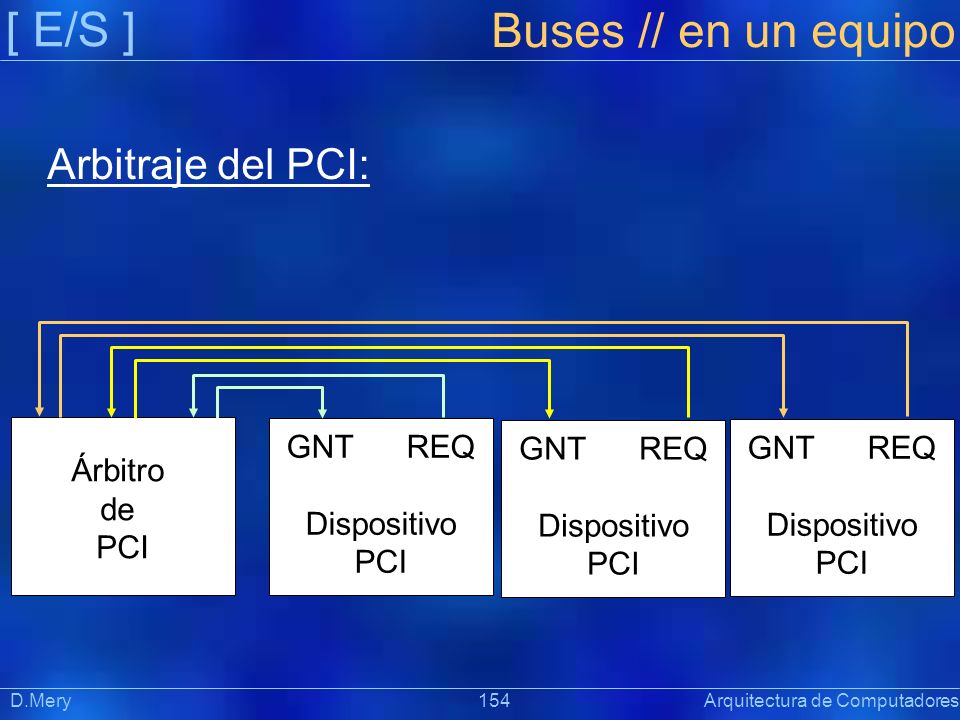 [ E/S ] Buses // en un equipo

Arbitraje del PCI:

Árbitro de PCI

GNT REQ
Dispositivo PCI

GNT REQ
Dispositivo PCI

GNT REQ
Dispositivo PCI

D.Mery 154 Arquitectura de Computadores